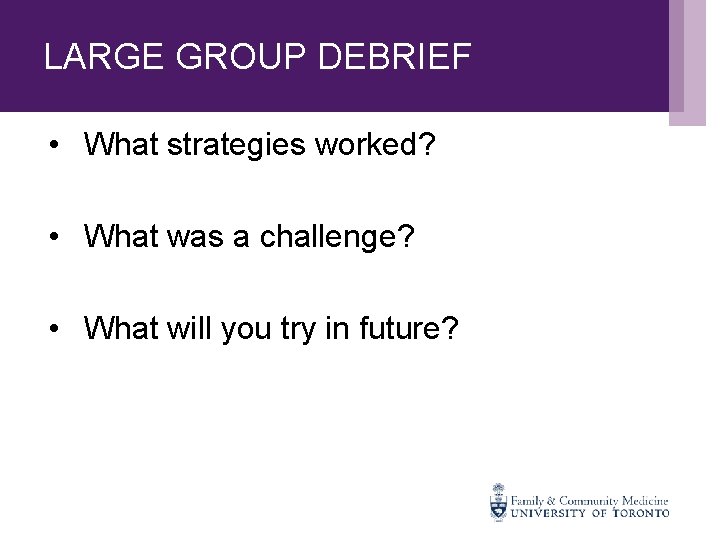 LARGE GROUP DEBRIEF

• What strategies worked?

• What was a challenge?

• What will you try in future?

Family & Community Medicine
UNIVERSITY OF TORONTO